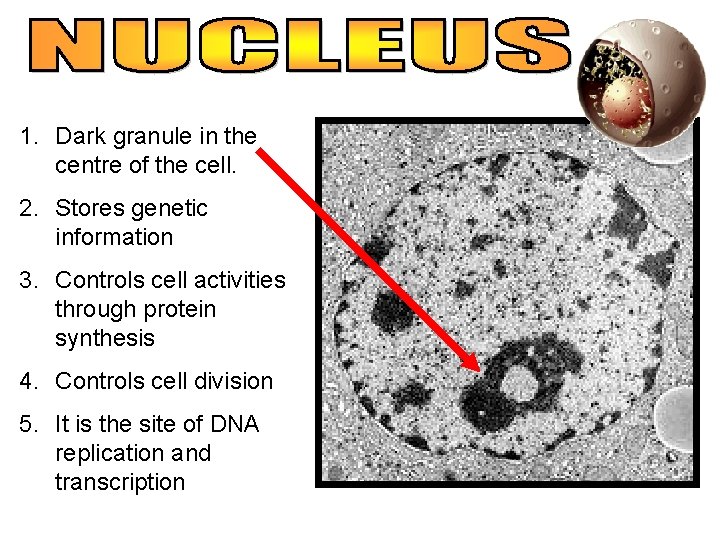 NUCLEUS

1. Dark granule in the centre of the cell.
2. Stores genetic information
3. Controls cell activities through protein synthesis
4. Controls cell division
5. It is the site of DNA replication and transcription